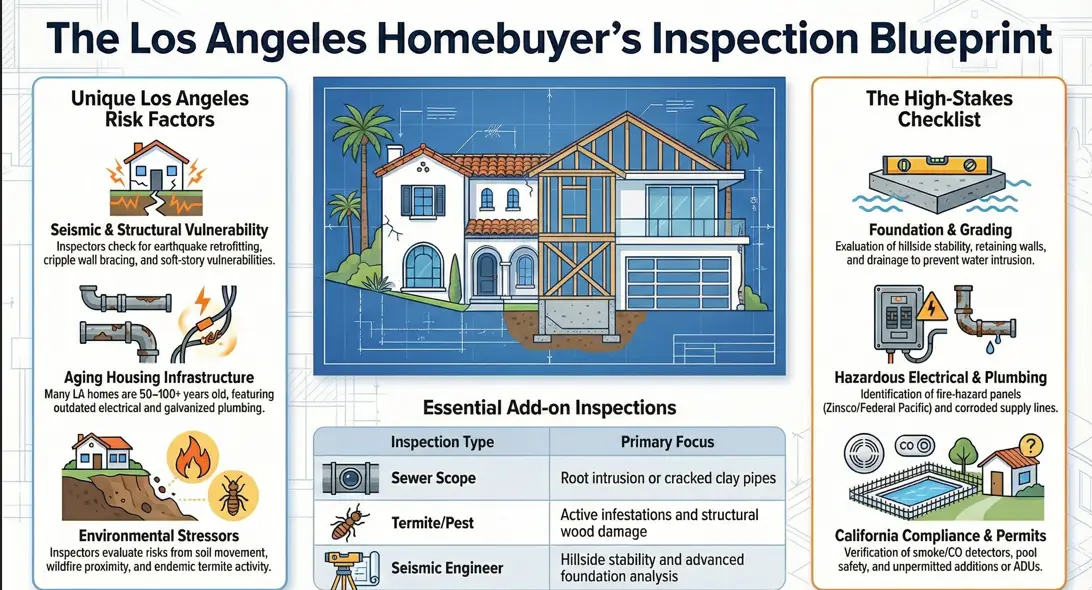 The Los Angeles Homebuyer's Inspection Blueprint

Unique Los Angeles Risk Factors

Seismic & Structural Vulnerability
Inspectors check for earthquake retrofitting, cripple wall bracing, and soft-story vulnerabilities.

Aging Housing Infrastructure
Many LA homes are 50–100+ years old, featuring outdated electrical and galvanized plumbing.

Environmental Stressors
Inspectors evaluate risks from soil movement, wildfire proximity, and endemic termite activity.

Essential Add-on Inspections

| Inspection Type | Primary Focus |
|---|---|
| Sewer Scope | Root intrusion or cracked clay pipes |
| Termite/Pest | Active infestations and structural wood damage |
| Seismic Engineer | Hillside stability and advanced foundation analysis |

The High-Stakes Checklist

Foundation & Grading
Evaluation of hillside stability, retaining walls, and drainage to prevent water intrusion.

Hazardous Electrical & Plumbing
Identification of fire-hazard panels (Zinsco/Federal Pacific) and corroded supply lines.

CO

California Compliance & Permits
Verification of smoke/CO detectors, pool safety, and unpermitted additions or ADUs.